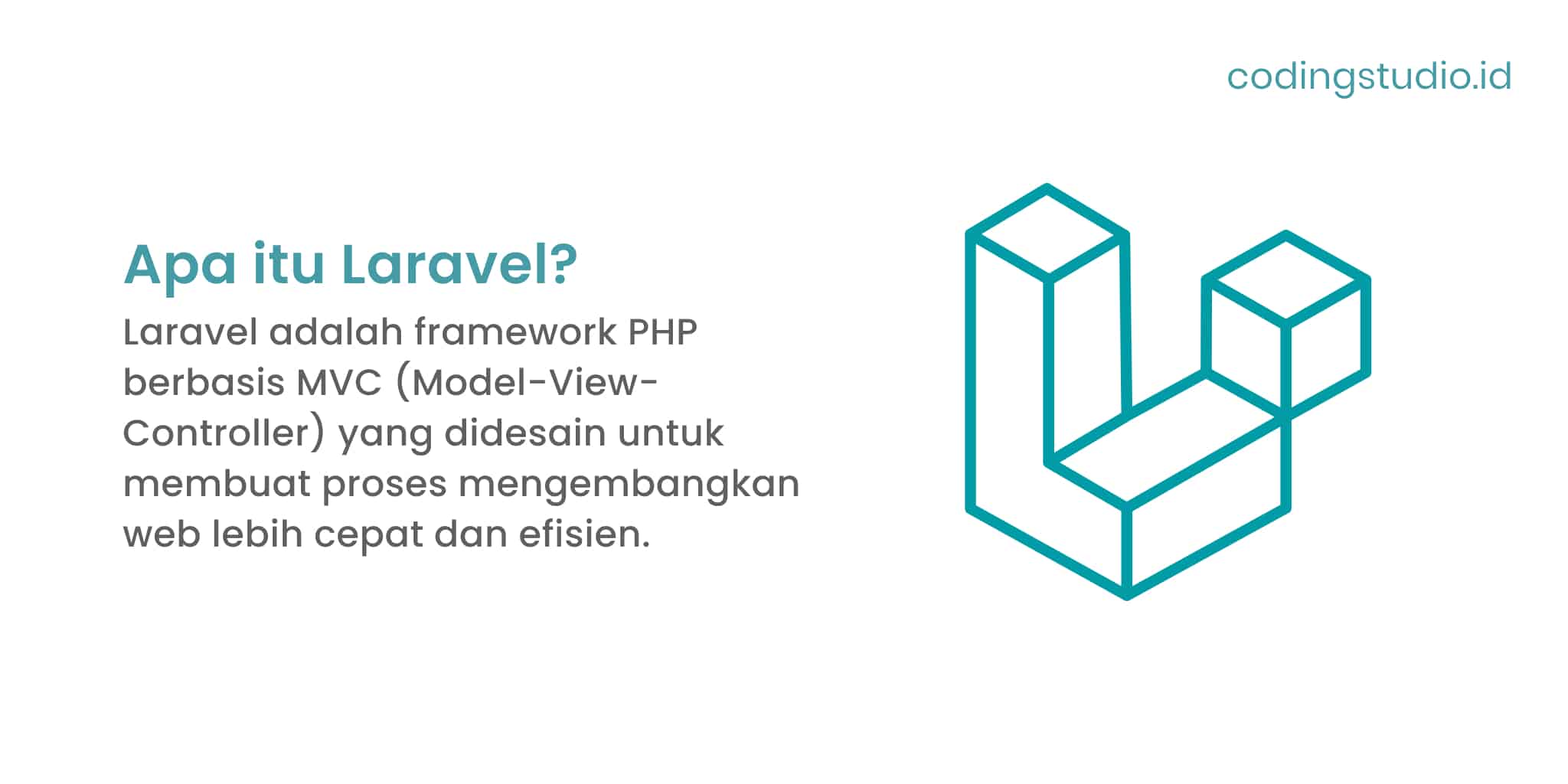 codingstudio.id

Apa itu Laravel?

Laravel adalah framework PHP berbasis MVC (Model-View-Controller) yang didesain untuk membuat proses mengembangkan web lebih cepat dan efisien.